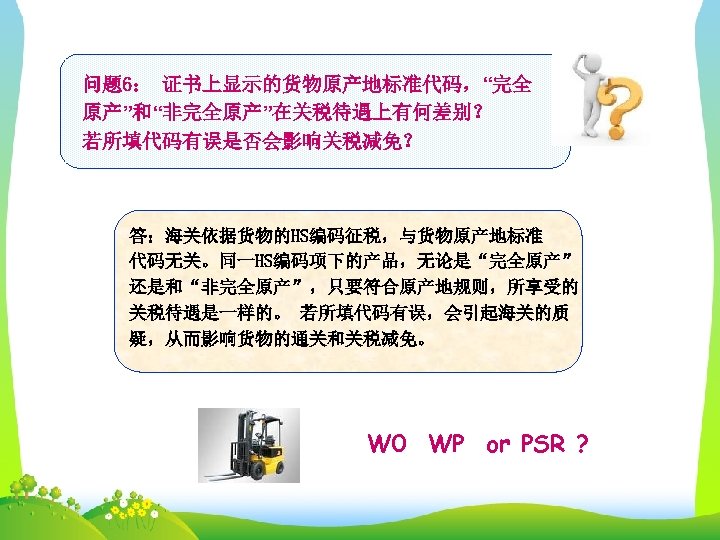 问题6： 证书上显示的货物原产地标准代码，“完全原产”和“非完全原产”在关税待遇上有何差别？
若所填代码有误是否会影响关税减免？

答：海关依据货物的HS编码征税，与货物原产地标准代码无关。同一HS编码项下的产品，无论是“完全原产”还是和“非完全原产”，只要符合原产地规则，所享受的关税待遇是一样的。 若所填代码有误，会引起海关的质疑，从而影响货物的通关和关税减免。

WO WP or PSR ?